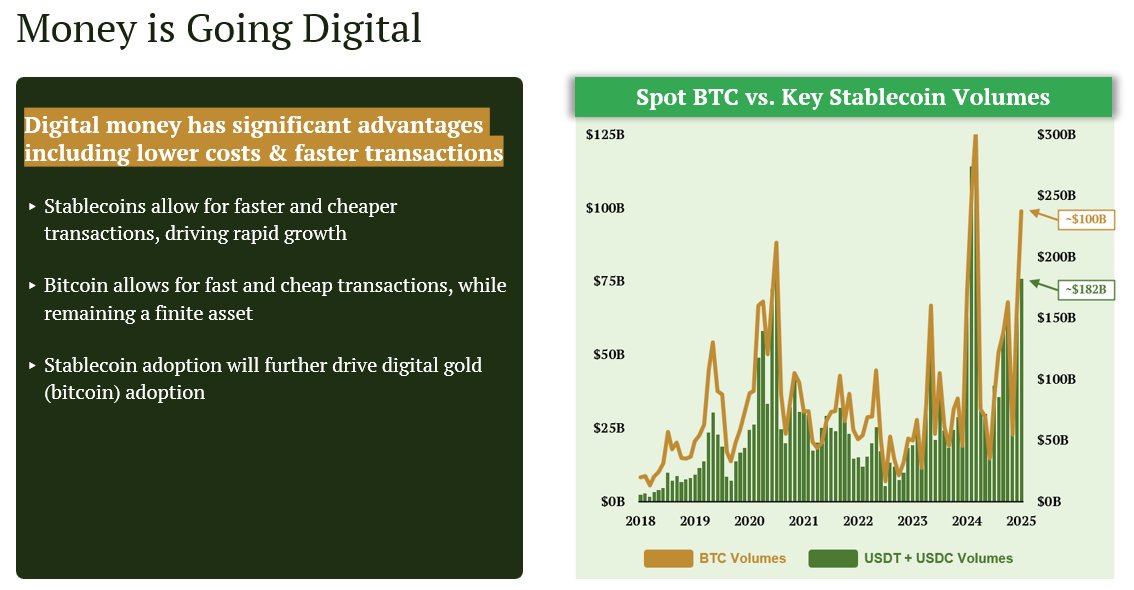 Money is Going Digital

Digital money has significant advantages including lower costs & faster transactions

‣ Stablecoins allow for faster and cheaper transactions, driving rapid growth

‣ Bitcoin allows for fast and cheap transactions, while remaining a finite asset

‣ Stablecoin adoption will further drive digital gold (bitcoin) adoption

Spot BTC vs. Key Stablecoin Volumes

$125B
$100B
$75B
$50B
$25B
$0B

$300B
$250B
$200B
$150B
$100B
$50B
$0B

~$100B
~$182B

2018 2019 2020 2021 2022 2023 2024 2025

BTC Volumes
USDT + USDC Volumes